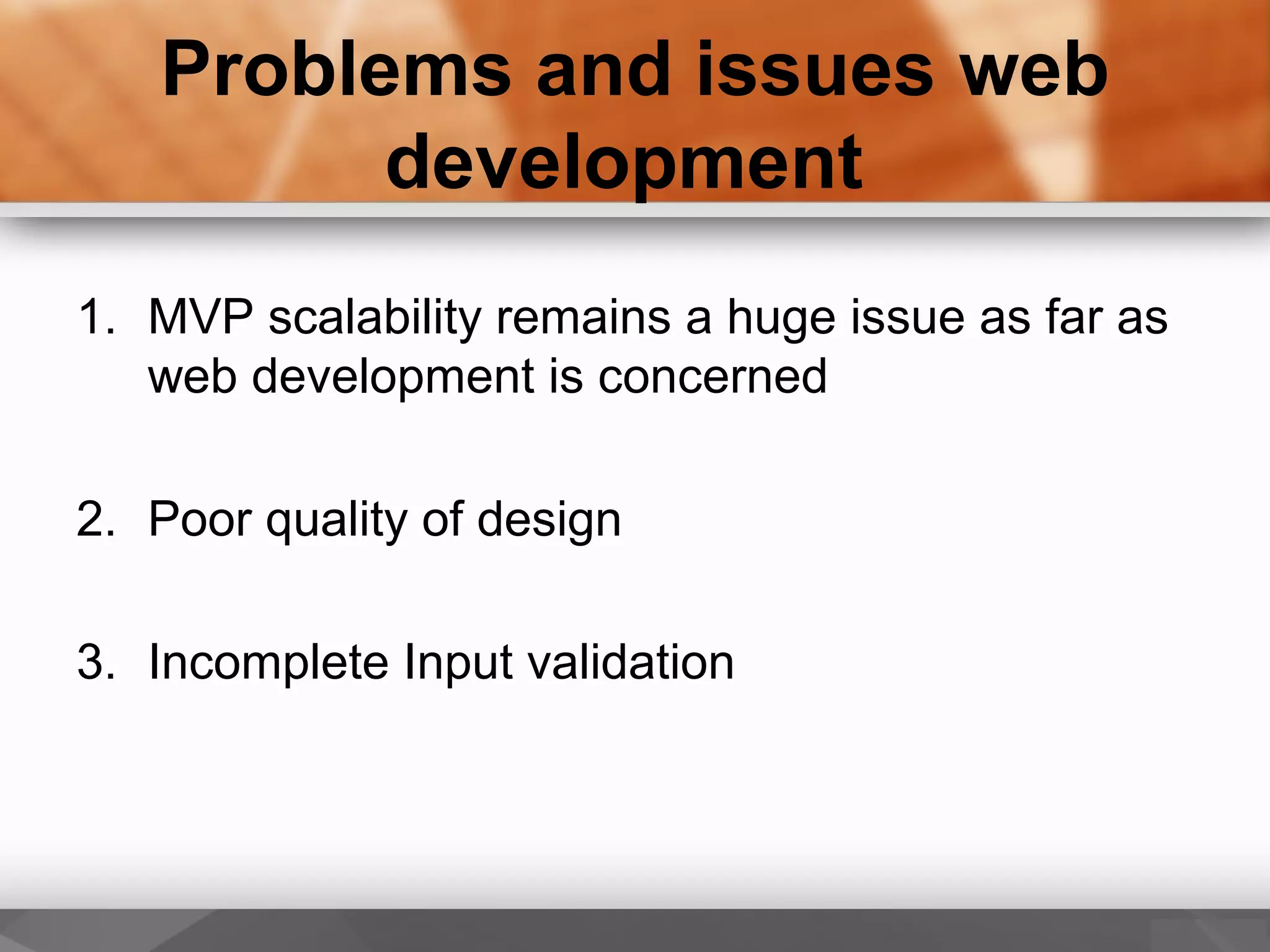 Problems and issues web development

1. MVP scalability remains a huge issue as far as web development is concerned

2. Poor quality of design

3. Incomplete Input validation